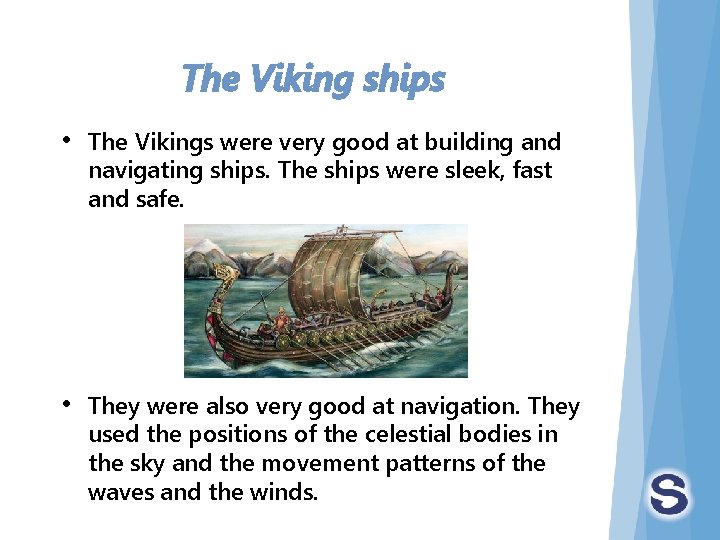 The Viking ships

• The Vikings were very good at building and navigating ships. The ships were sleek, fast and safe.

• They were also very good at navigation. They used the positions of the celestial bodies in the sky and the movement patterns of the waves and the winds.

S